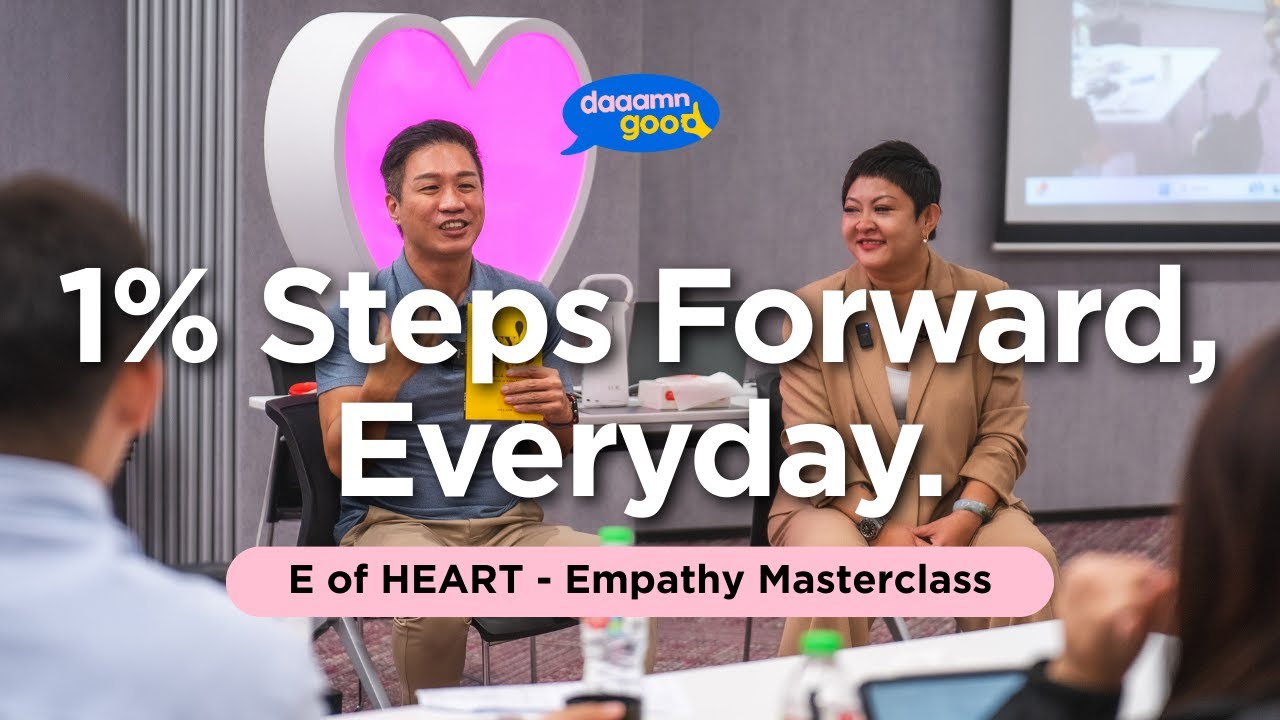 daaamn good

1% Steps Forward, Everyday.

E of HEART - Empathy Masterclass